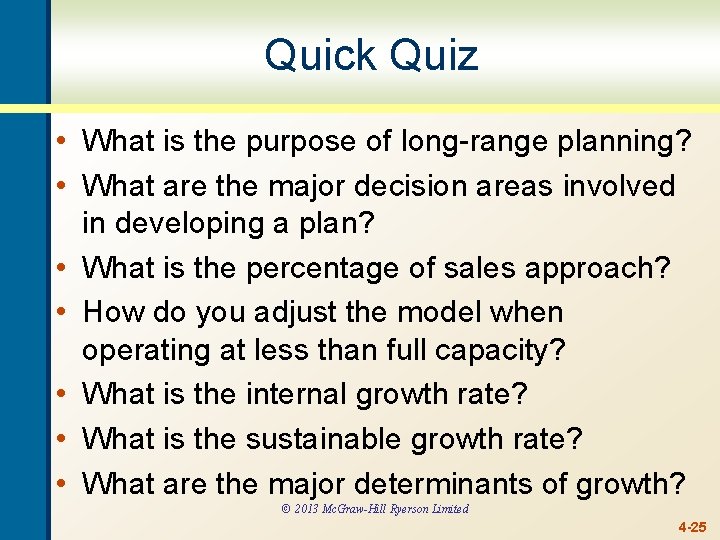 Quick Quiz

• What is the purpose of long-range planning?
• What are the major decision areas involved in developing a plan?
• What is the percentage of sales approach?
• How do you adjust the model when operating at less than full capacity?
• What is the internal growth rate?
• What is the sustainable growth rate?
• What are the major determinants of growth?

© 2013 McGraw-Hill Ryerson Limited

4-25